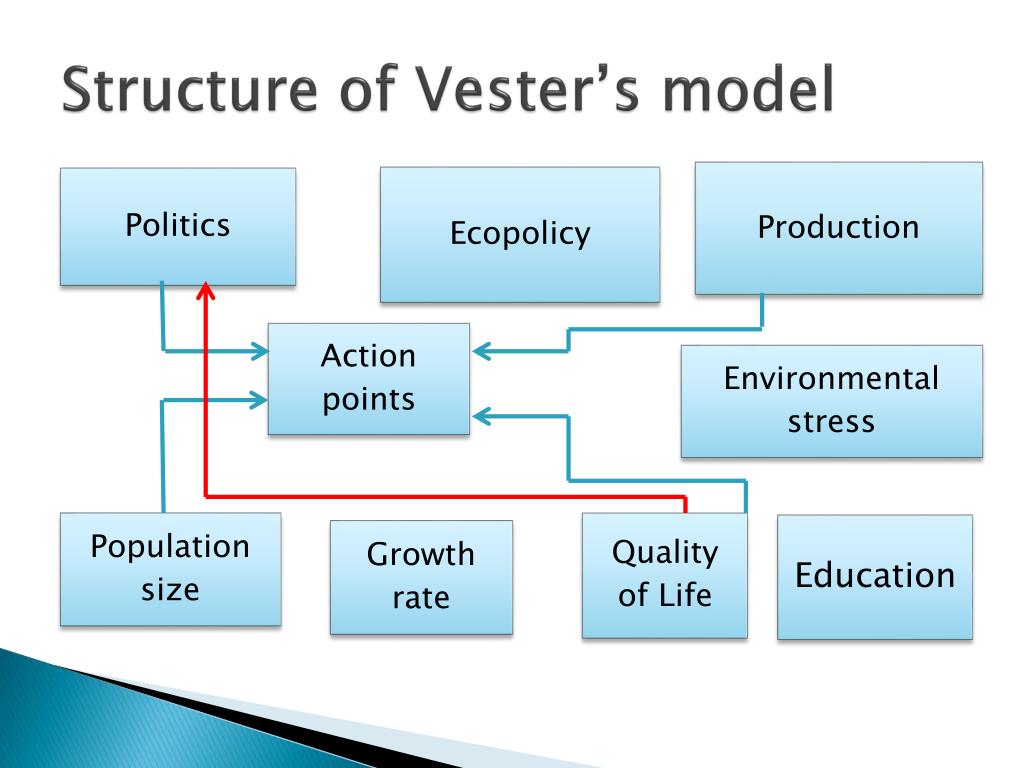 Structure of Vester's model

Politics

Ecopolicy

Production

Action points

Environmental stress

Population size

Growth rate

Quality of Life

Education